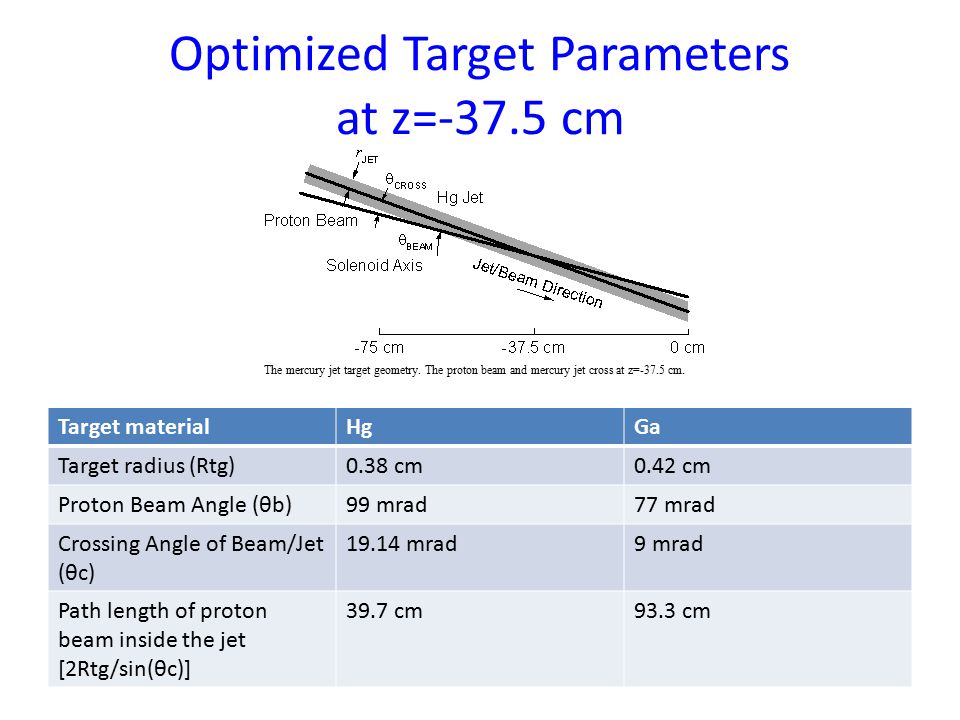 Optimized Target Parameters at z=-37.5 cm

$r_{JET}$
$\theta_{CROSS}$
Hg Jet
Proton Beam
$\theta_{BEAM}$
Solenoid Axis
Jet/Beam Direction
-75 cm
-37.5 cm
0 cm

The mercury jet target geometry. The proton beam and mercury jet cross at z=-37.5 cm.

| Target material | Hg | Ga |
|---|---|---|
| Target radius (Rtg) | 0.38 cm | 0.42 cm |
| Proton Beam Angle (θb) | 99 mrad | 77 mrad |
| Crossing Angle of Beam/Jet (θc) | 19.14 mrad | 9 mrad |
| Path length of proton beam inside the jet [2Rtg/sin(θc)] | 39.7 cm | 93.3 cm |